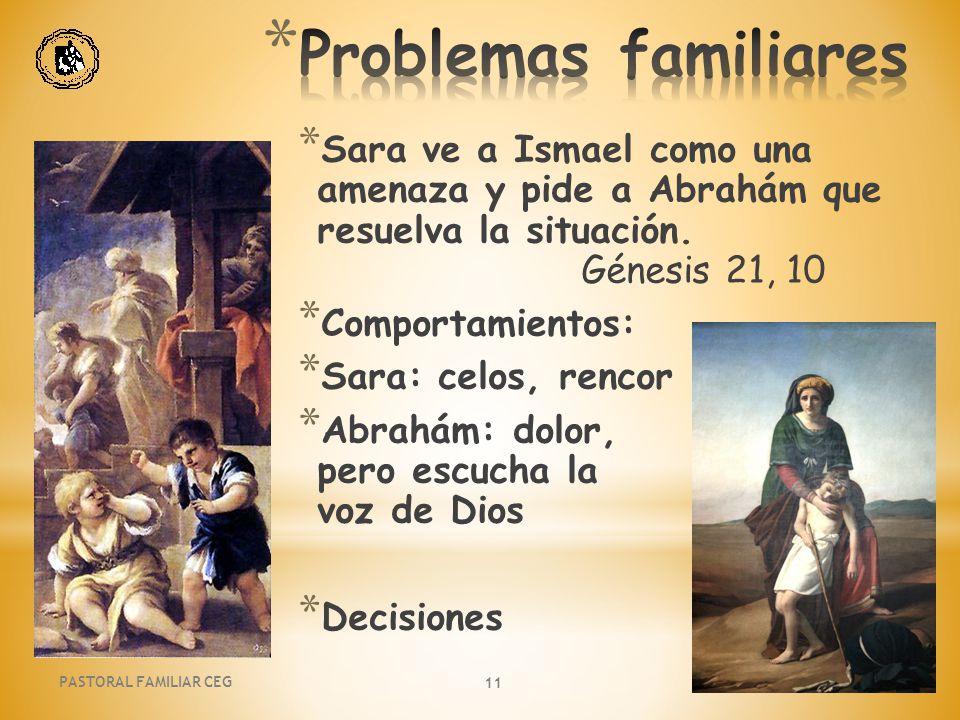 *Problemas familiares

*Sara ve a Ismael como una amenaza y pide a Abrahám que resuelva la situación.
Génesis 21, 10

*Comportamientos:

*Sara: celos, rencor

*Abrahám: dolor, pero escucha la voz de Dios

*Decisiones

PASTORAL FAMILIAR CEG

11